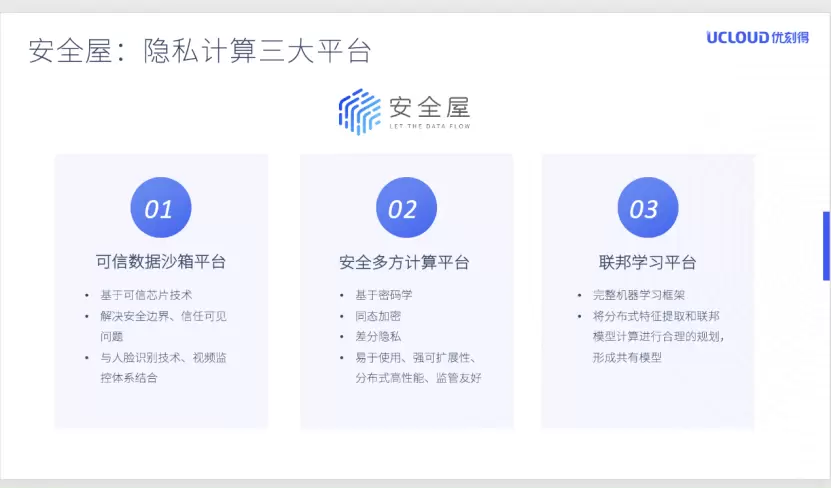 安全屋：隐私计算三大平台

UCLOUD优刻得

安全屋
LET THE DATA FLOW

01
可信数据沙箱平台
• 基于可信芯片技术
• 解决安全边界、信任可见问题
• 与人脸识别技术、视频监控体系结合

02
安全多方计算平台
• 基于密码学
• 同态加密
• 差分隐私
• 易于使用、强可扩展性、分布式高性能、监管友好

03
联邦学习平台
• 完整机器学习框架
• 将分布式特征提取和联邦模型计算进行合理的规划，形成共有模型